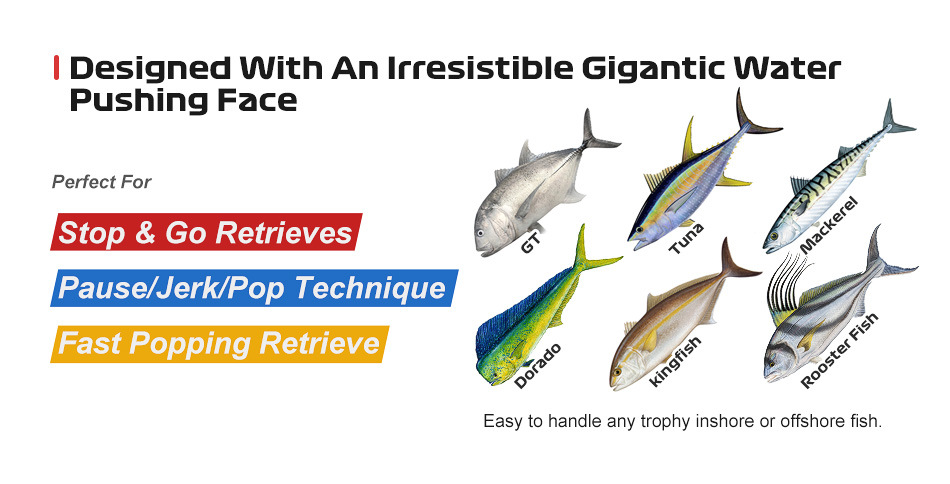 Designed With An Irresistible Gigantic Water Pushing Face

Perfect For

Stop & Go Retrieves

Pause/Jerk/Pop Technique

Fast Popping Retrieve

GT

Tuna

Mackerel

Dorado

Kingfish

Rooster Fish

Easy to handle any trophy inshore or offshore fish.